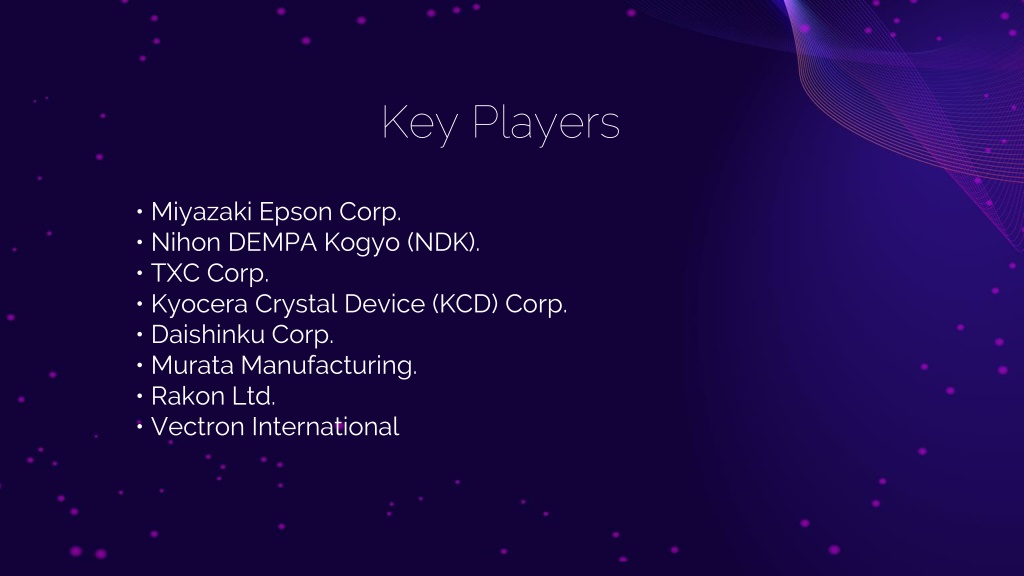 Key Players

• Miyazaki Epson Corp.
• Nihon DEMPA Kogyo (NDK).
• TXC Corp.
• Kyocera Crystal Device (KCD) Corp.
• Daishinku Corp.
• Murata Manufacturing.
• Rakon Ltd.
• Vectron International